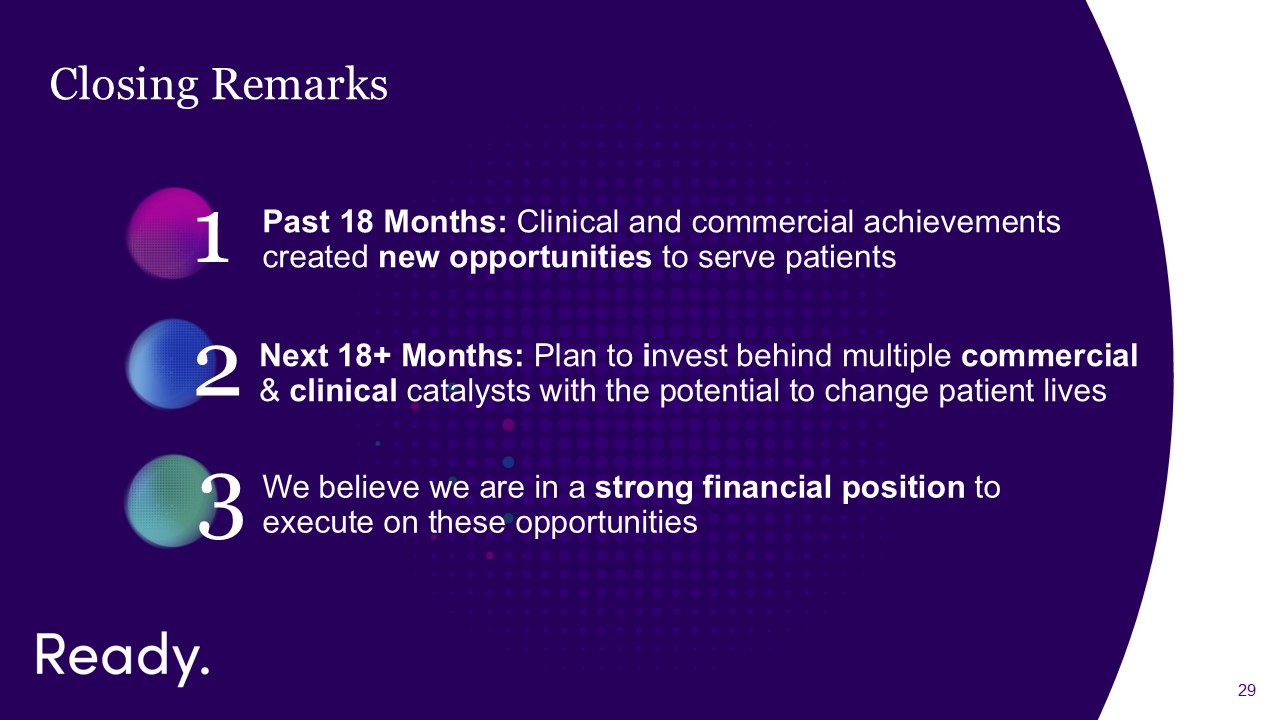 Closing Remarks

1 Past 18 Months: Clinical and commercial achievements created new opportunities to serve patients

2 Next 18+ Months: Plan to invest behind multiple commercial & clinical catalysts with the potential to change patient lives

3 We believe we are in a strong financial position to execute on these opportunities

Ready.

29